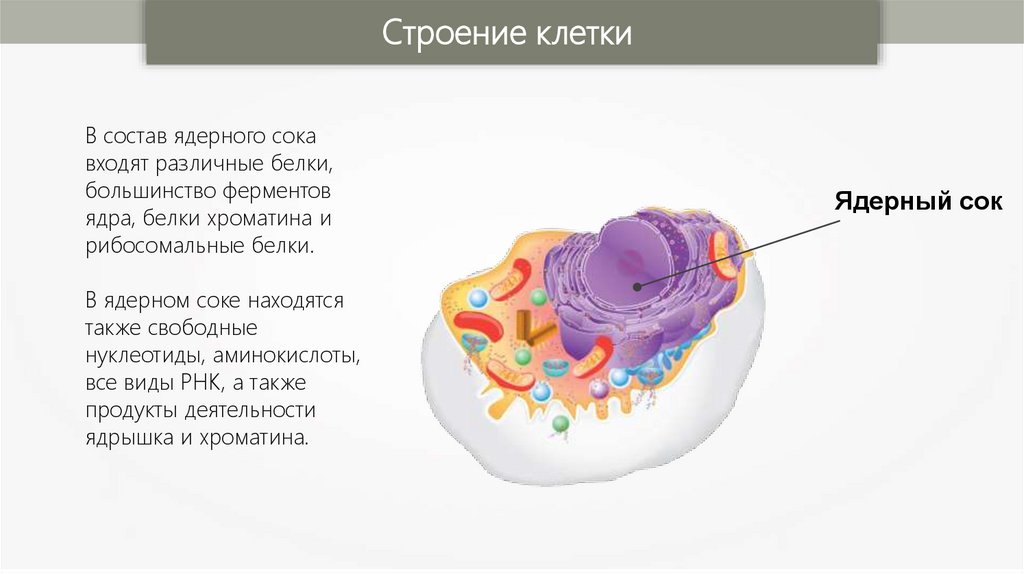 Строение клетки

В состав ядерного сока входят различные белки, большинство ферментов ядра, белки хроматина и рибосомальные белки.

В ядерном соке находятся также свободные нуклеотиды, аминокислоты, все виды РНК, а также продукты деятельности ядрышка и хроматина.

Ядерный сок